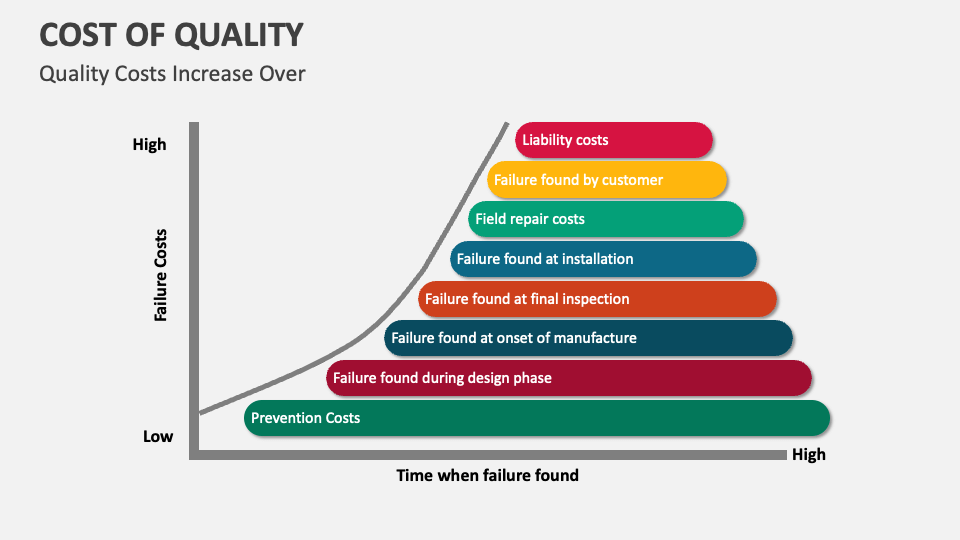 COST OF QUALITY
Quality Costs Increase Over

High

Failure Costs

Low

Liability costs
Failure found by customer
Field repair costs
Failure found at installation
Failure found at final inspection
Failure found at onset of manufacture
Failure found during design phase
Prevention Costs

High

Time when failure found